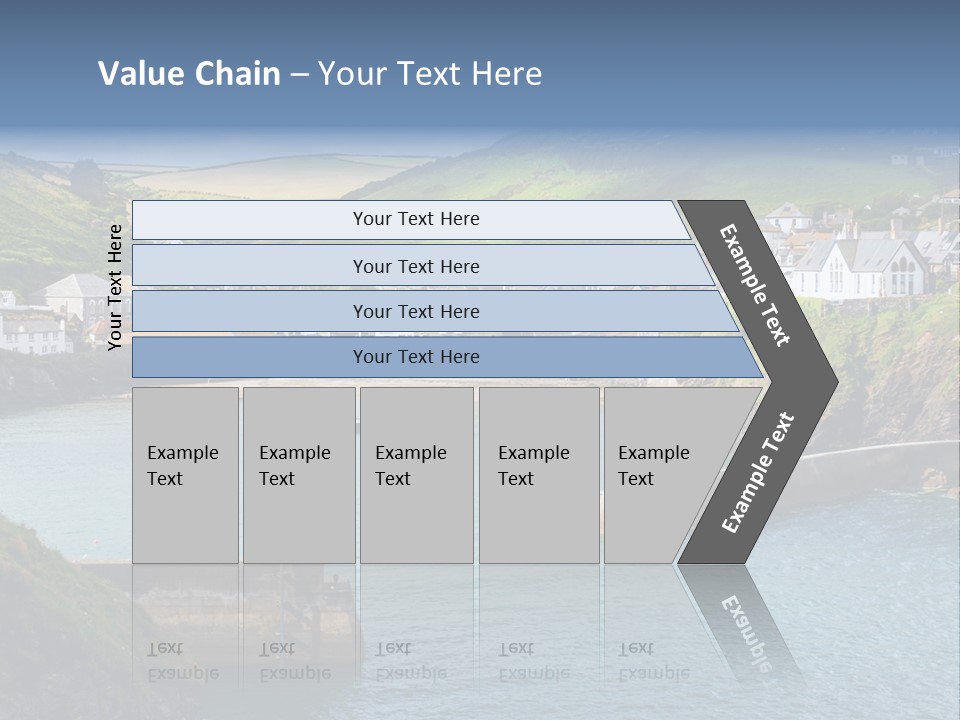 Value Chain – Your Text Here

Your Text Here

Your Text Here

Your Text Here

Your Text Here

Your Text Here

Example Text

Example Text

Example Text

Example Text

Example Text

Example Text

Example Text